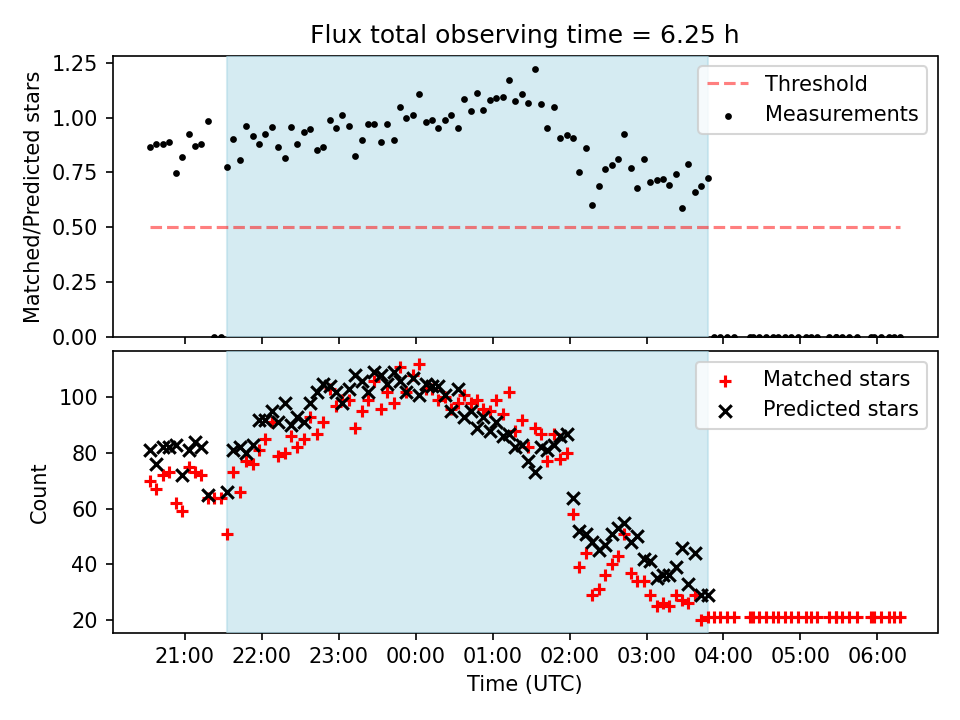 Flux total observing time = 6.25 h

Matched/Predicted stars

1.25
1.00
0.75
0.50
0.25
0.00

Threshold
Measurements

Count

100
80
60
40
20

Matched stars
Predicted stars

21:00 22:00 23:00 00:00 01:00 02:00 03:00 04:00 05:00 06:00

Time (UTC)